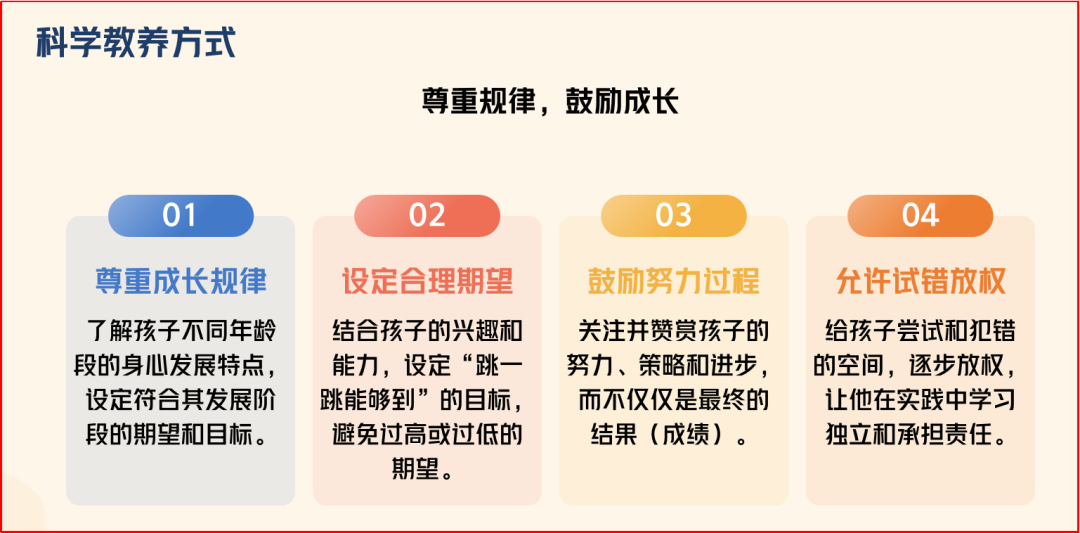 科学教养方式

尊重规律，鼓励成长

01

尊重成长规律

了解孩子不同年龄段的身心发展特点，设定符合其发展阶段的期望和目标。

02

设定合理期望

结合孩子的兴趣和能力，设定“跳一跳能够到”的目标，避免过高或过低的期望。

03

鼓励努力过程

关注并赞赏孩子的努力、策略和进步，而不仅仅是最终的结果（成绩）。

04

允许试错放权

给孩子尝试和犯错的空间，逐步放权，让他在实践中学习独立和承担责任。